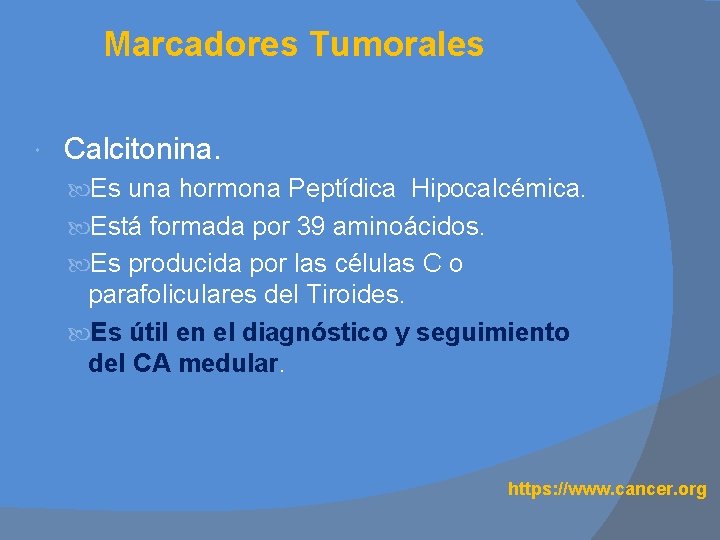 Marcadores Tumorales

Calcitonina.

Es una hormona Peptídica Hipocalcémica.

Está formada por 39 aminoácidos.

Es producida por las células C o parafoliculares del Tiroides.

Es útil en el diagnóstico y seguimiento del CA medular.

https://www.cancer.org